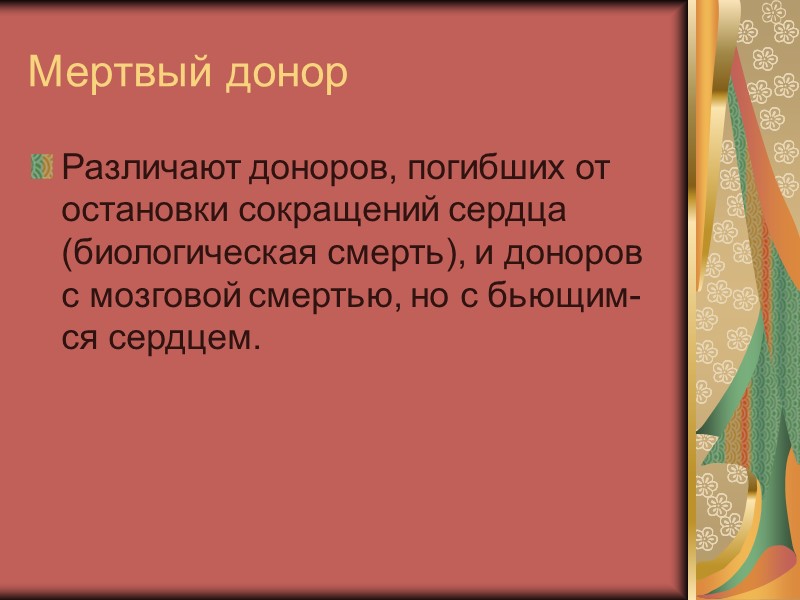 Мертвый донор

Различают доноров, погибших от остановки сокращений сердца (биологическая смерть), и доноров с мозговой смертью, но с бьющимся сердцем.